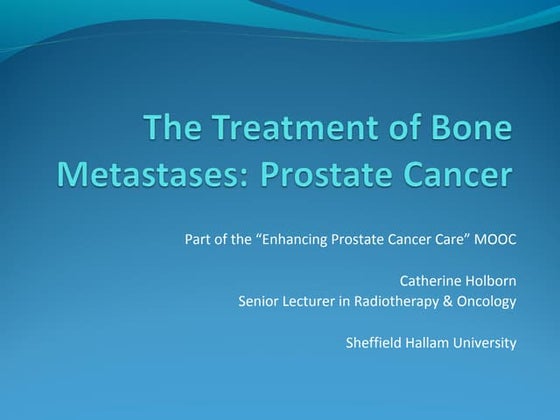 The Treatment of Bone Metastases: Prostate Cancer

Part of the “Enhancing Prostate Cancer Care” MOOC

Catherine Holborn
Senior Lecturer in Radiotherapy & Oncology

Sheffield Hallam University